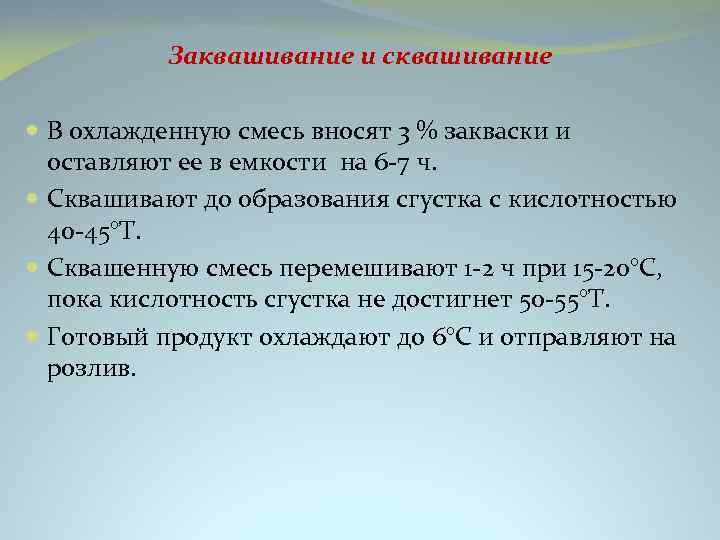 Заквашивание и сквашивание

В охлажденную смесь вносят 3 % закваски и оставляют ее в емкости на 6-7 ч.

Сквашивают до образования сгустка с кислотностью 40-45°Т.

Сквашенную смесь перемешивают 1-2 ч при 15-20°С, пока кислотность сгустка не достигнет 50-55°Т.

Готовый продукт охлаждают до 6°С и отправляют на розлив.